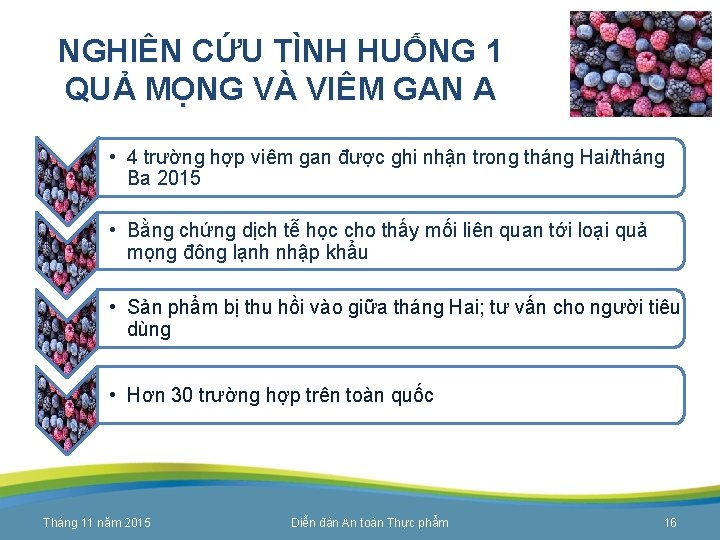 NGHIÊN CỨU TÌNH HUỐNG 1
QUẢ MỌNG VÀ VIÊM GAN A

• 4 trường hợp viêm gan được ghi nhận trong tháng Hai/tháng Ba 2015

• Bằng chứng dịch tễ học cho thấy mối liên quan tới loại quả mọng đông lạnh nhập khẩu

• Sản phẩm bị thu hồi vào giữa tháng Hai; tư vấn cho người tiêu dùng

• Hơn 30 trường hợp trên toàn quốc

Tháng 11 năm 2015

Diễn đàn An toàn Thực phẩm

16